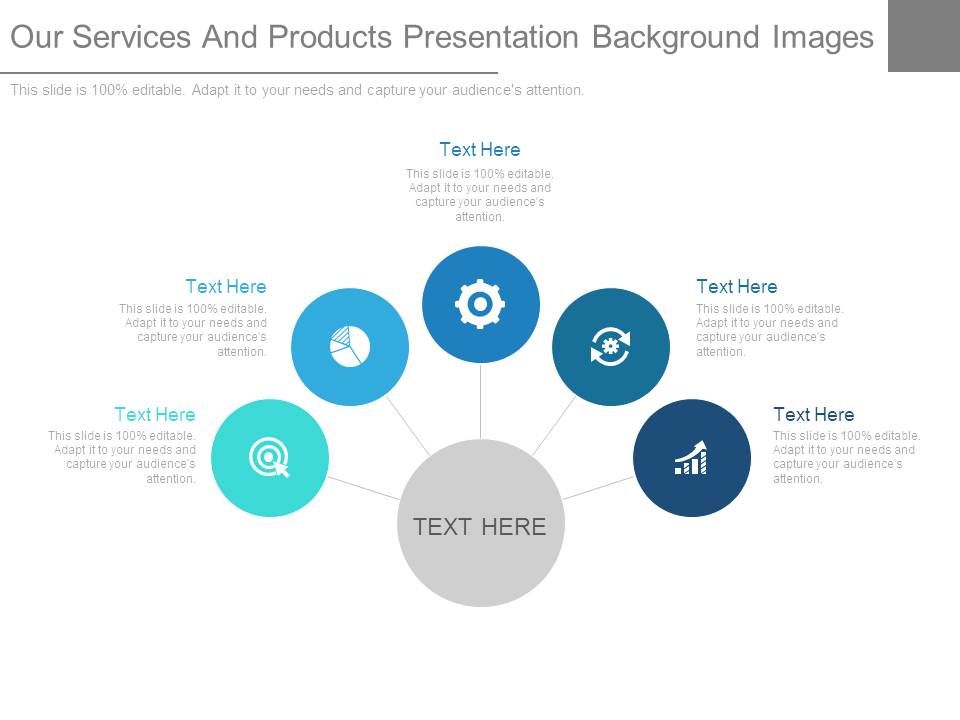 Our Services And Products Presentation Background Images

This slide is 100% editable. Adapt it to your needs and capture your audience's attention.

Text Here

This slide is 100% editable. Adapt it to your needs and capture your audience's attention.

Text Here

This slide is 100% editable. Adapt it to your needs and capture your audience's attention.

Text Here

This slide is 100% editable. Adapt it to your needs and capture your audience's attention.

Text Here

This slide is 100% editable. Adapt it to your needs and capture your audience's attention.

Text Here

This slide is 100% editable. Adapt it to your needs and capture your audience's attention.

TEXT HERE